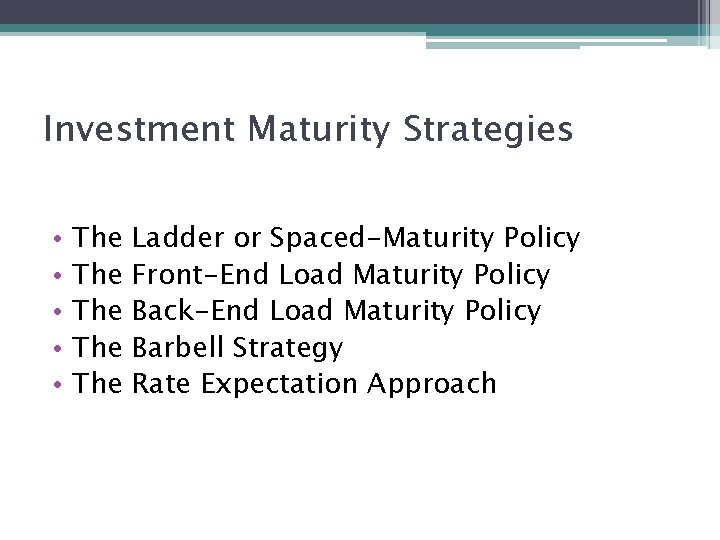 Investment Maturity Strategies

• The Ladder or Spaced-Maturity Policy
• The Front-End Load Maturity Policy
• The Back-End Load Maturity Policy
• The Barbell Strategy
• The Rate Expectation Approach